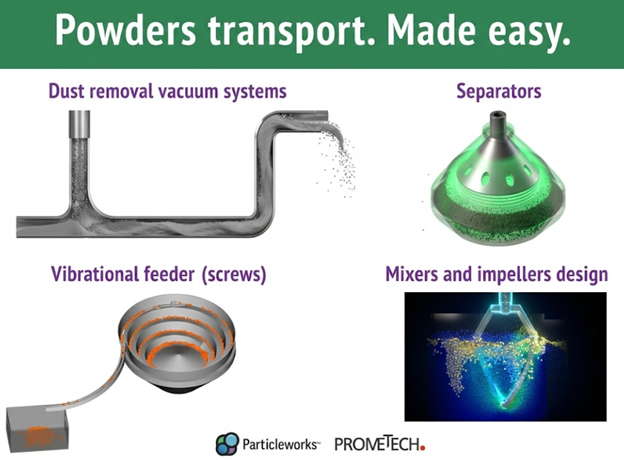 Powders transport. Made easy.

Dust removal vacuum systems

Separators

Vibrational feeder (screws)

Mixers and impellers design

Particleworks™ PROMETECH.